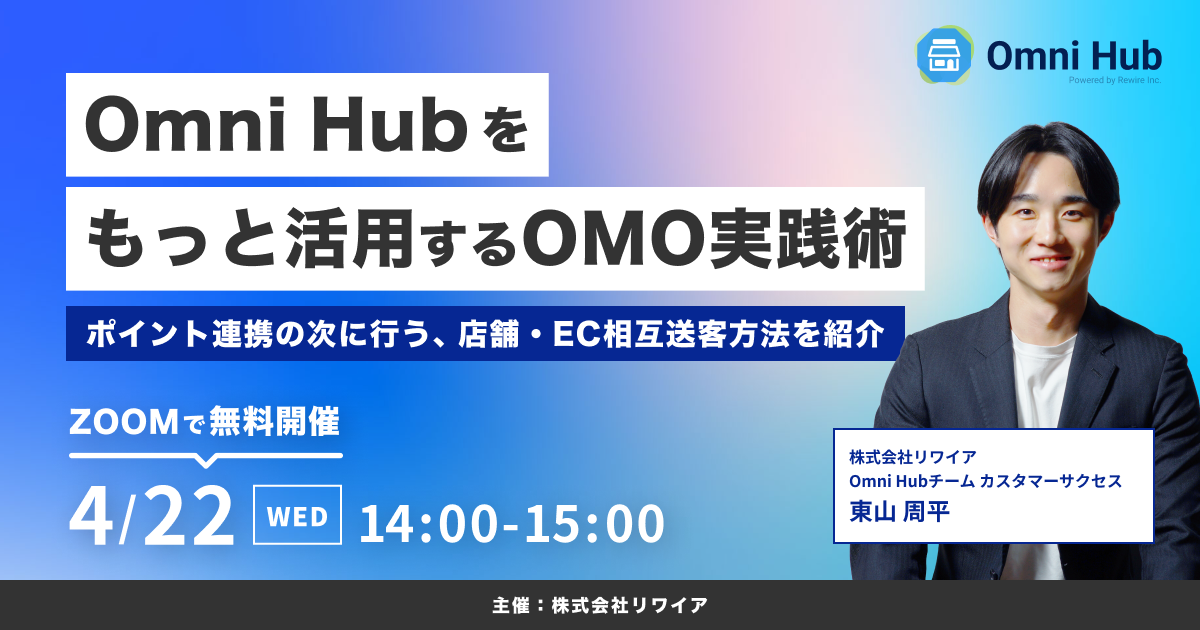 Omni Hub
Powered by Rewire Inc.

Omni Hubを
もっと活用するOMO実践術

ポイント連携の次に行う、店舗・EC相互送客方法を紹介

ZOOMで無料開催

4/22 WED 14:00-15:00

株式会社リワイア
Omni Hubチーム カスタマーサクセス
東山 周平

主催：株式会社リワイア